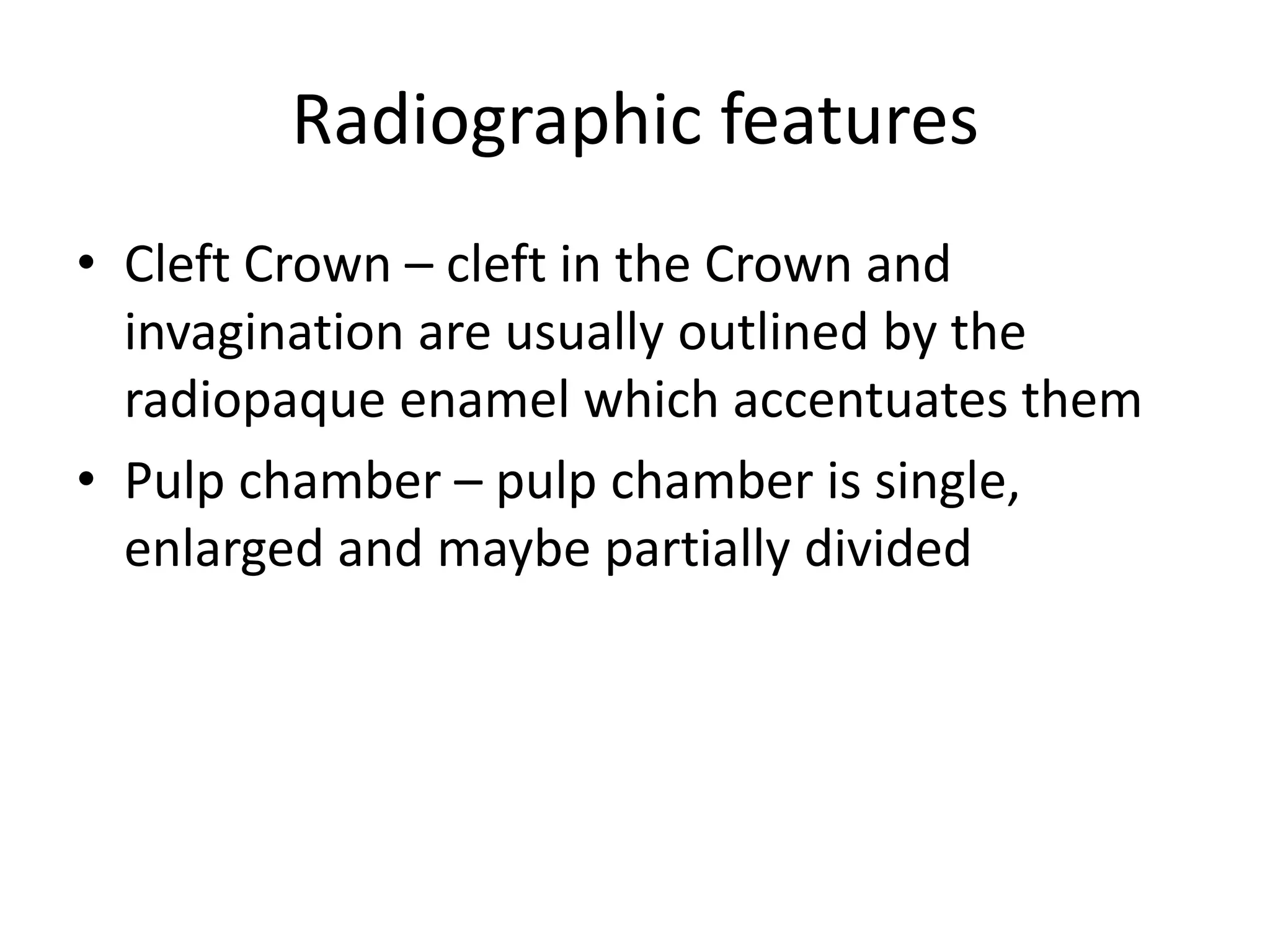 Radiographic features

• Cleft Crown – cleft in the Crown and invagination are usually outlined by the radiopaque enamel which accentuates them

• Pulp chamber – pulp chamber is single, enlarged and maybe partially divided